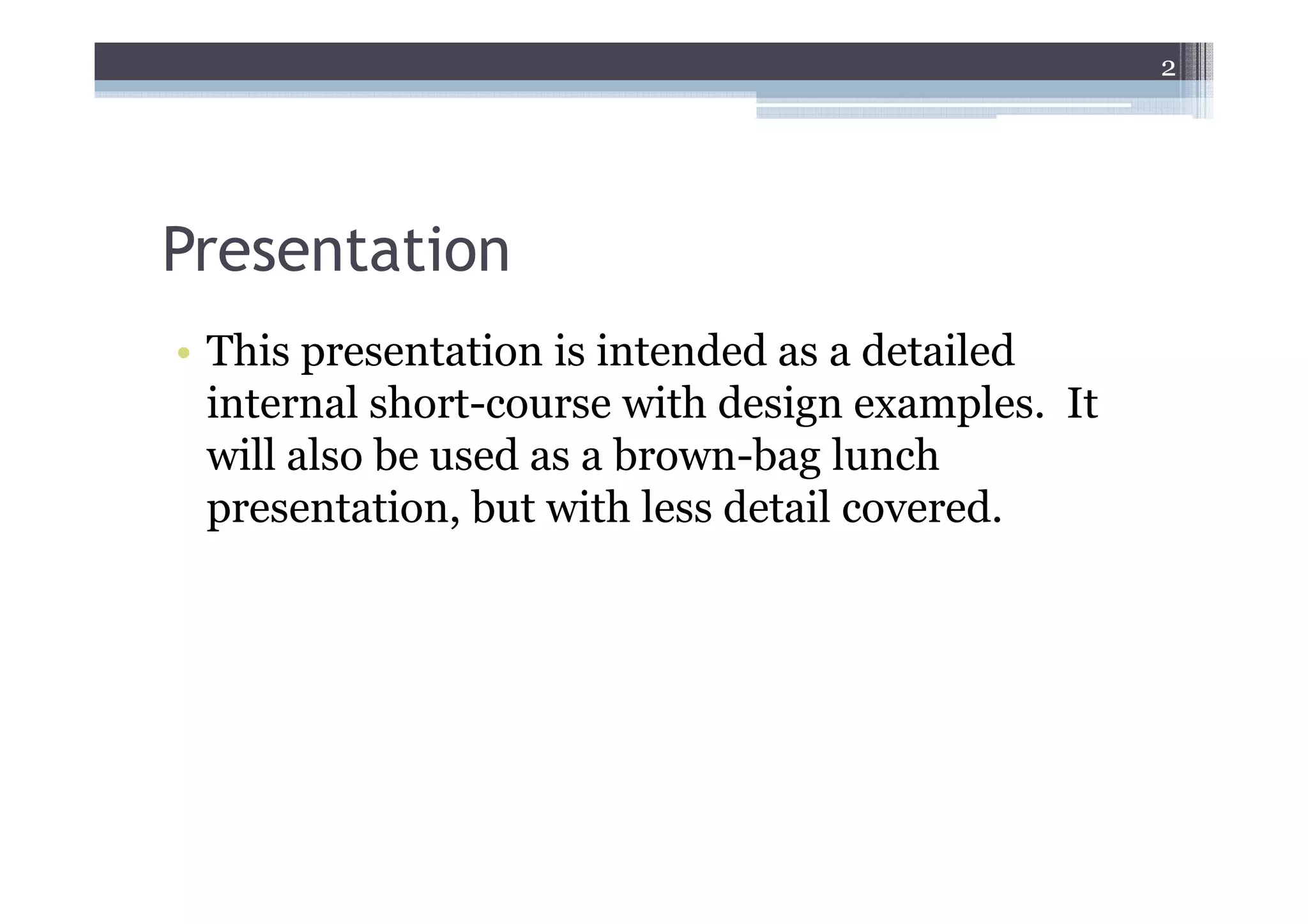 2

Presentation

• This presentation is intended as a detailed internal short-course with design examples. It will also be used as a brown-bag lunch presentation, but with less detail covered.